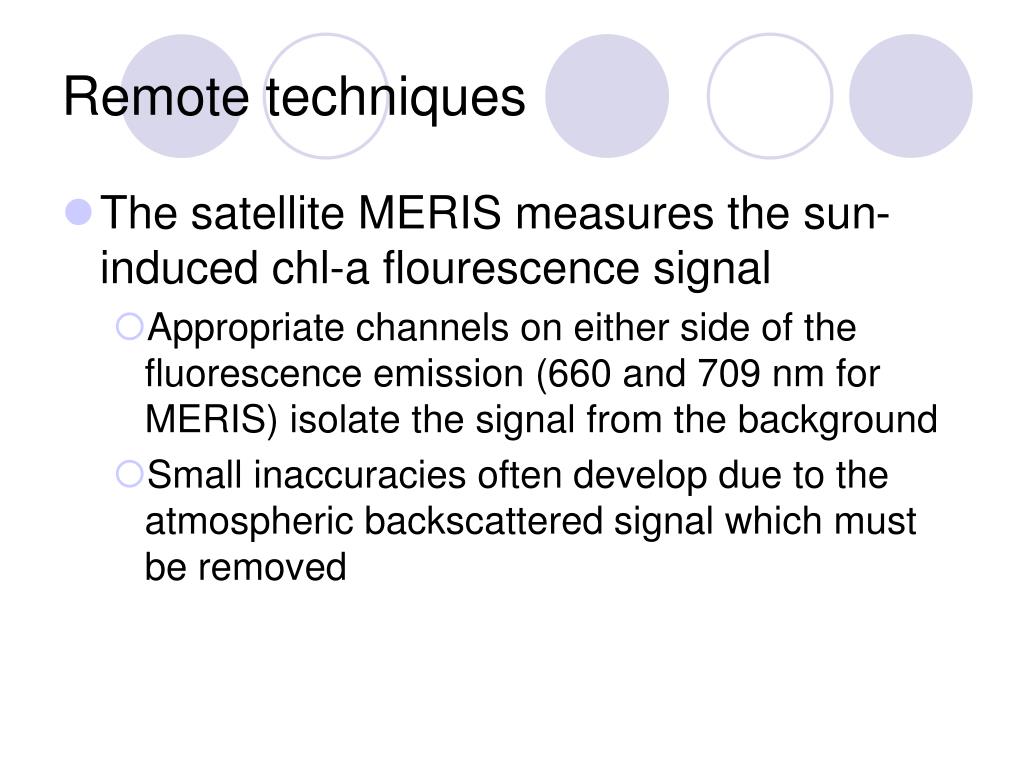 Remote techniques

The satellite MERIS measures the sun-induced chl-a flourescence signal

Appropriate channels on either side of the fluorescence emission (660 and 709 nm for MERIS) isolate the signal from the background

Small inaccuracies often develop due to the atmospheric backscattered signal which must be removed